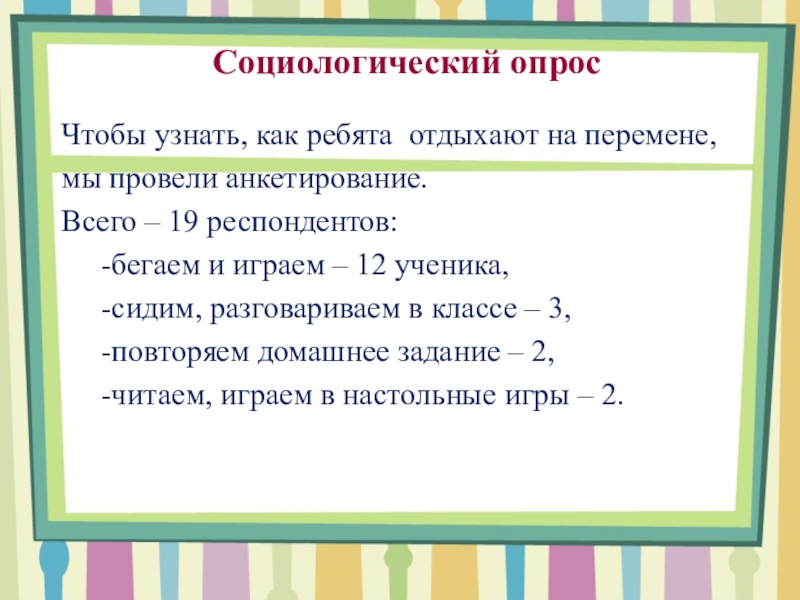 Социологический опрос

Чтобы узнать, как ребята отдыхают на перемене, мы провели анкетирование.

Всего – 19 респондентов:

-бегаем и играем – 12 ученика,

-сидим, разговариваем в классе – 3,

-повторяем домашнее задание – 2,

-читаем, играем в настольные игры – 2.